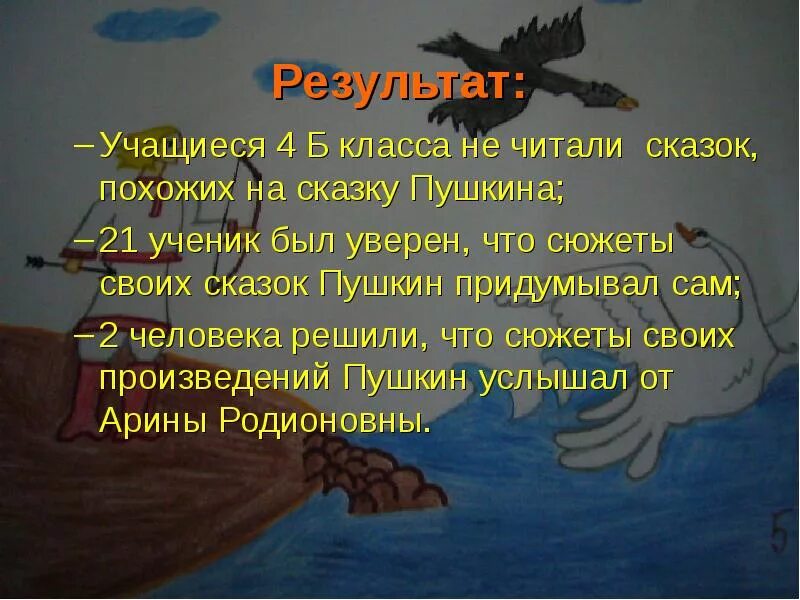 Результат:

– Учащиеся 4 Б класса не читали сказок, похожих на сказку Пушкина;

– 21 ученик был уверен, что сюжеты своих сказок Пушкин придумывал сам;

– 2 человека решили, что сюжеты своих произведений Пушкин услышал от Арины Родионовны.

5